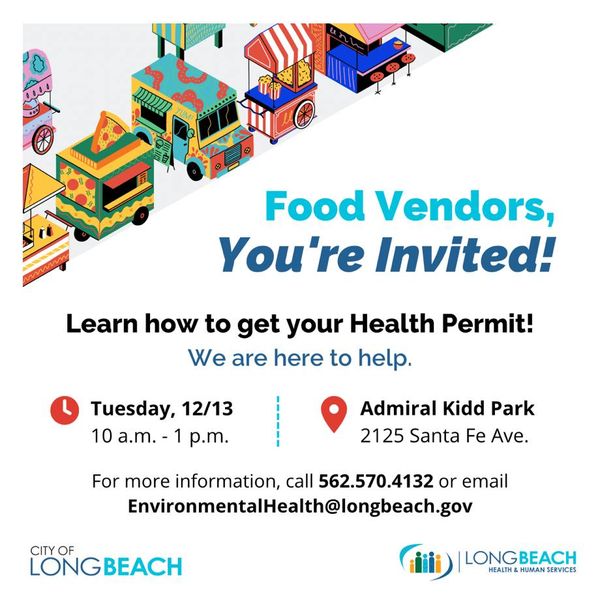 Food Vendors,
You're Invited!

Learn how to get your Health Permit!
We are here to help.

Tuesday, 12/13
10 a.m. - 1 p.m.

Admiral Kidd Park
2125 Santa Fe Ave.

For more information, call 562.570.4132 or email EnvironmentalHealth@longbeach.gov

CITY OF
LONGBEACH

LONGBEACH
HEALTH & HUMAN SERVICES